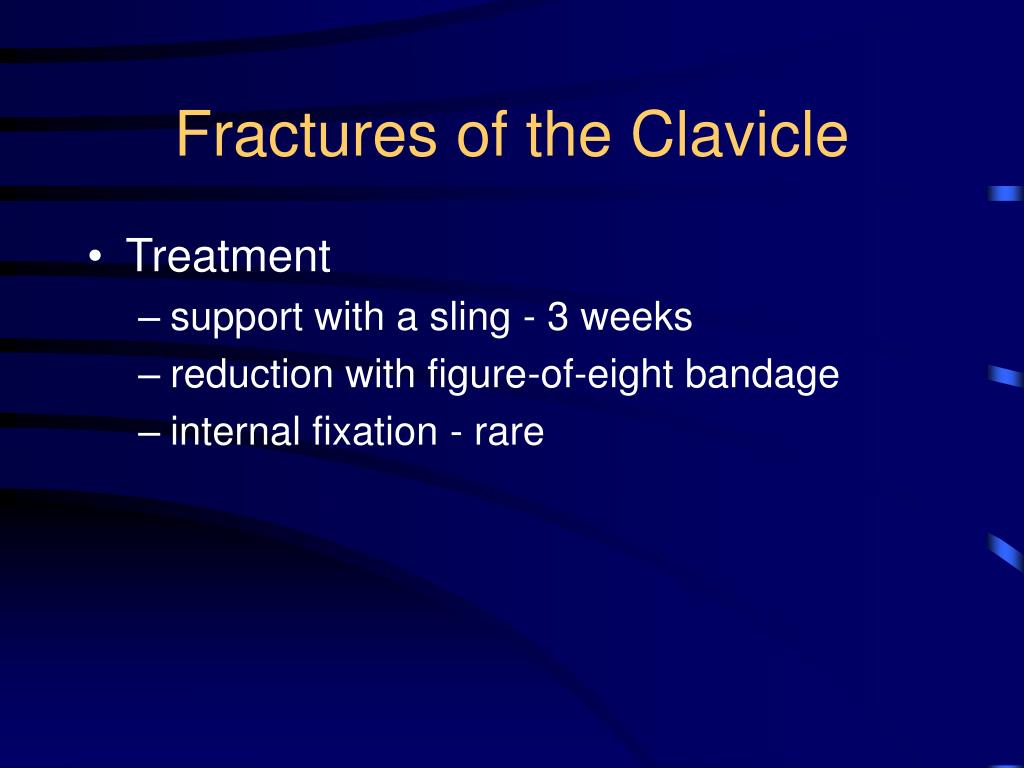 Fractures of the Clavicle

• Treatment
– support with a sling - 3 weeks
– reduction with figure-of-eight bandage
– internal fixation - rare